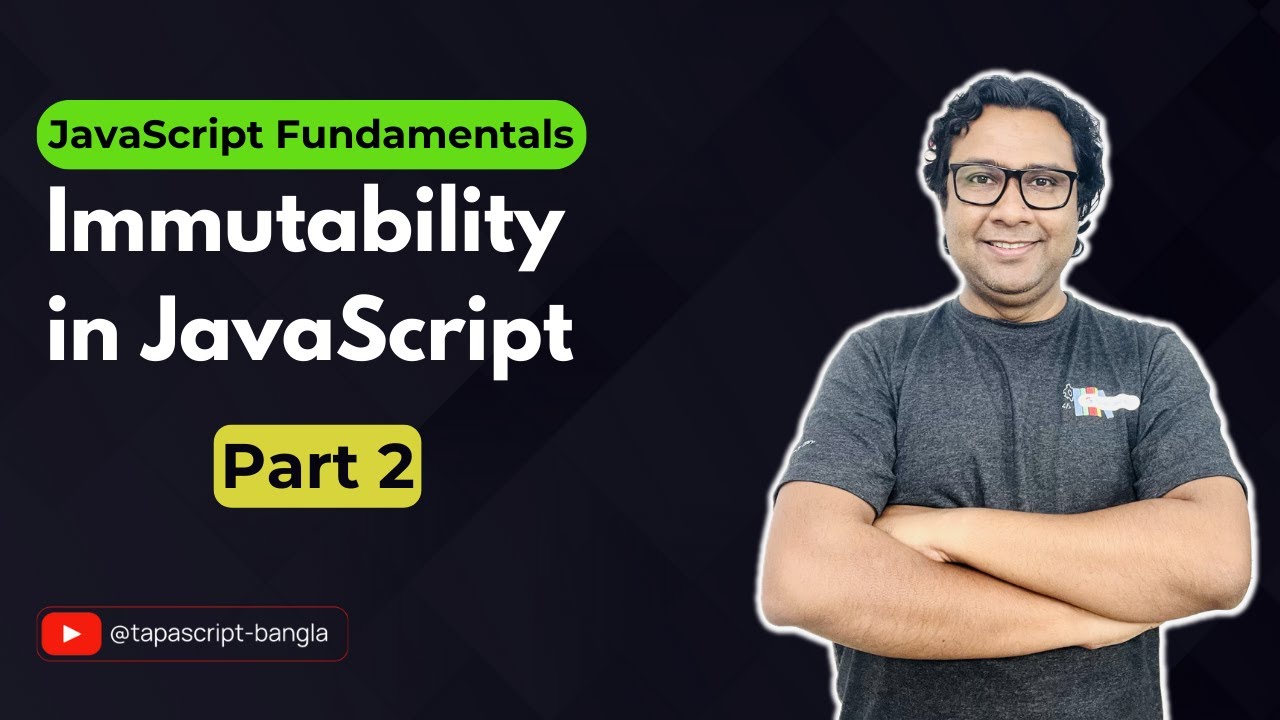 JavaScript Fundamentals

Immutability in JavaScript

Part 2

@tapascript-bangla